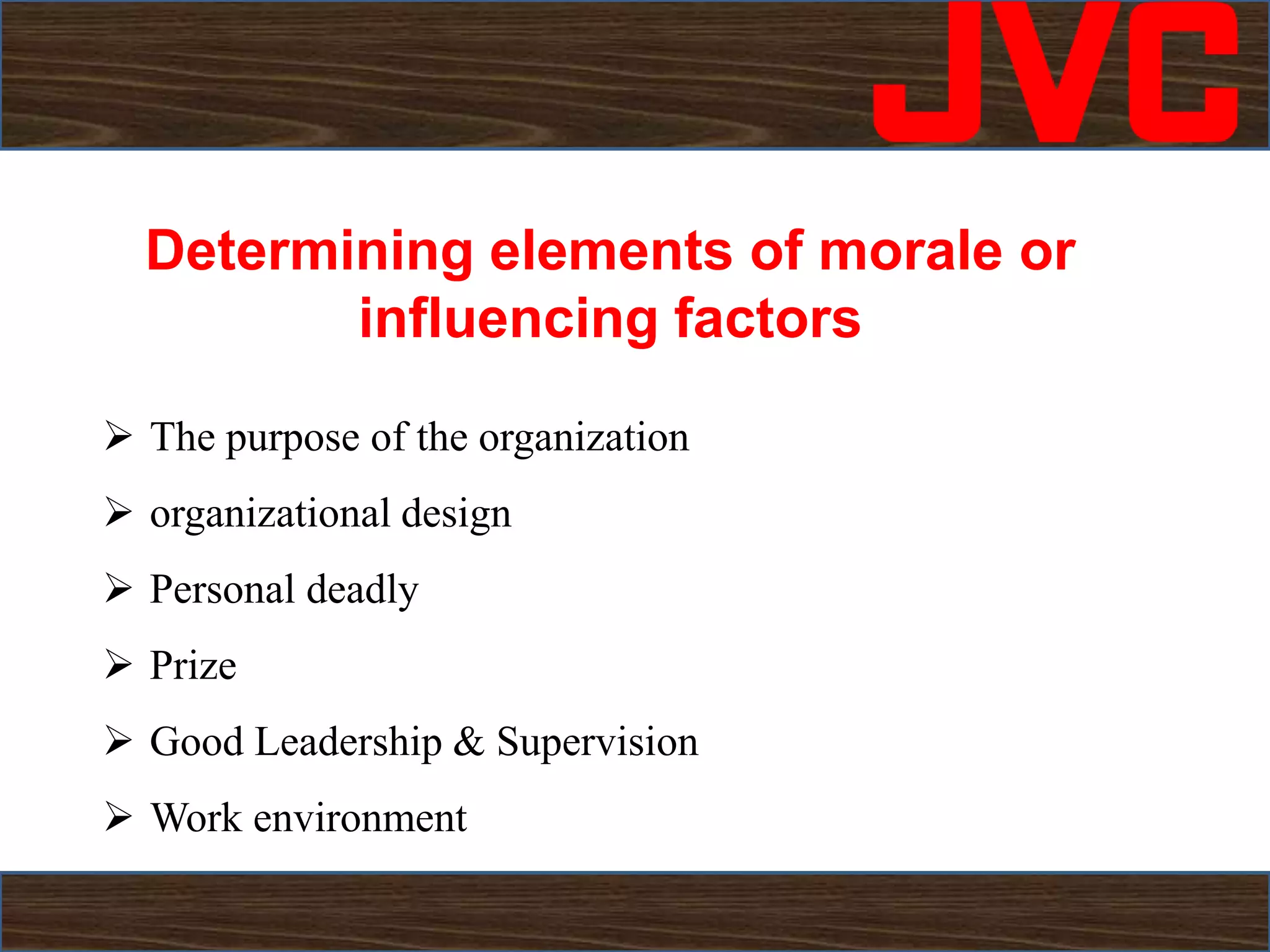 JVC

Determining elements of morale or influencing factors

➢ The purpose of the organization
➢ organizational design
➢ Personal deadly
➢ Prize
➢ Good Leadership & Supervision
➢ Work environment